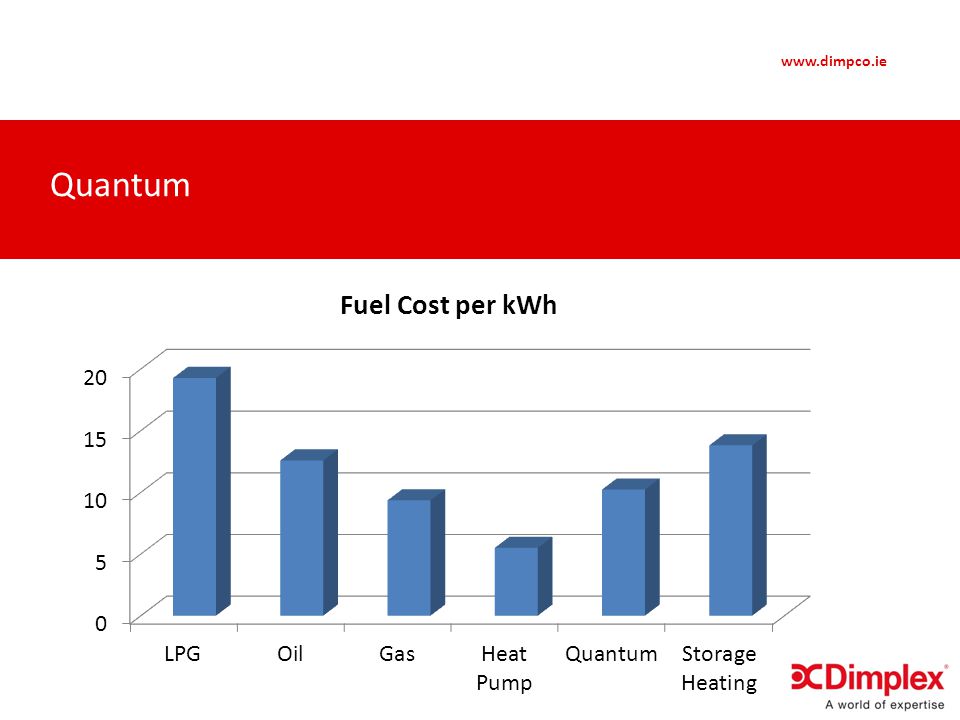 www.dimpco.ie

Quantum

Fuel Cost per kWh

20
15
10
5
0

LPG
Oil
Gas
Heat Pump
Quantum
Storage Heating

Dimplex
A world of expertise